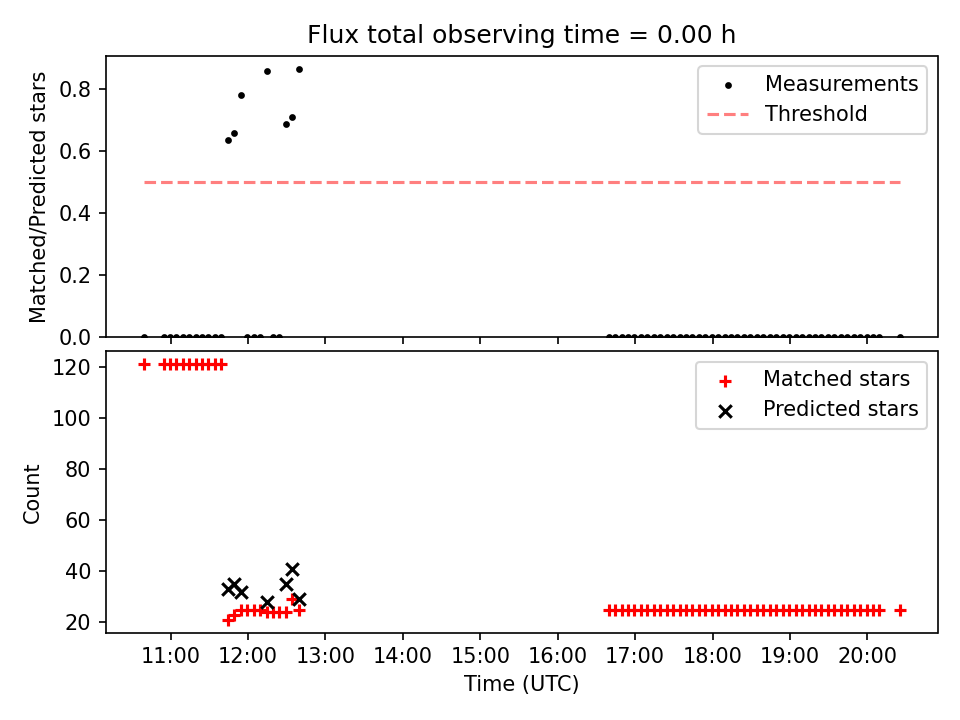 Flux total observing time = 0.00 h

Matched/Predicted stars

0.8
0.6
0.4
0.2
0.0

Measurements
Threshold

Count

120
100
80
60
40
20

Matched stars
Predicted stars

11:00 12:00 13:00 14:00 15:00 16:00 17:00 18:00 19:00 20:00
Time (UTC)